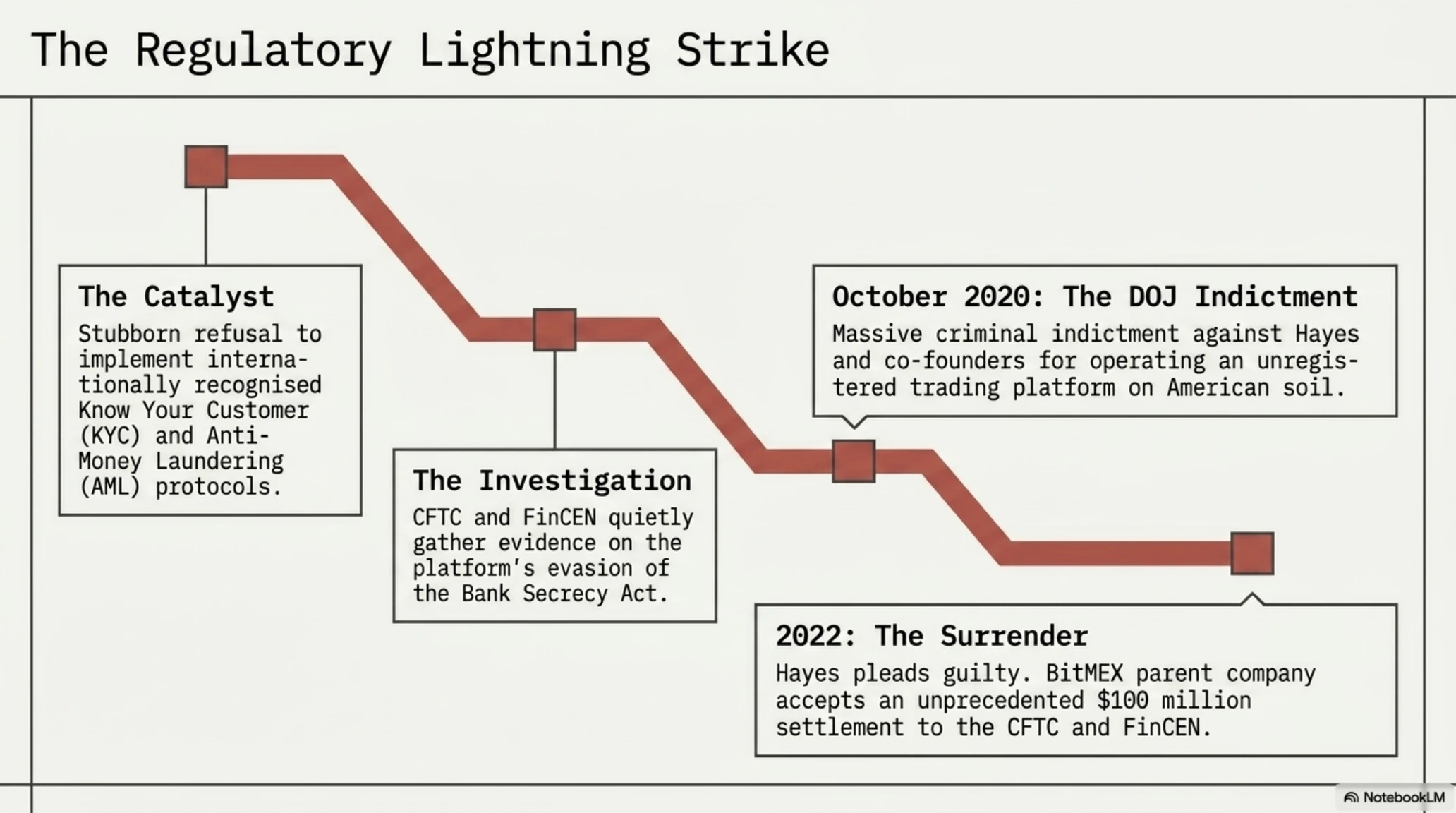 The Regulatory Lightning Strike

The Catalyst
Stubborn refusal to implement internationally recognised Know Your Customer (KYC) and Anti-Money Laundering (AML) protocols.

The Investigation
CFTC and FinCEN quietly gather evidence on the platform's evasion of the Bank Secrecy Act.

October 2020: The DOJ Indictment
Massive criminal indictment against Hayes and co-founders for operating an unregistered trading platform on American soil.

2022: The Surrender
Hayes pleads guilty. BitMEX parent company accepts an unprecedented \$100 million settlement to the CFTC and FinCEN.

NotebookLM